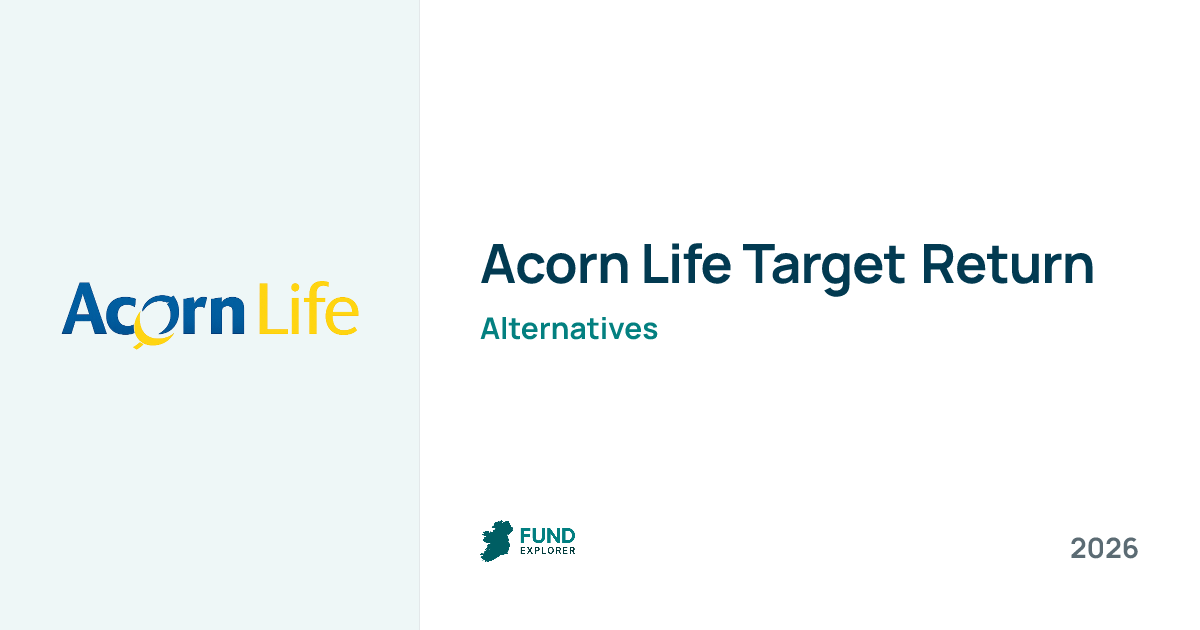 Acorn Life

Acorn Life Target Return

Alternatives

FUND EXPLORER

2026